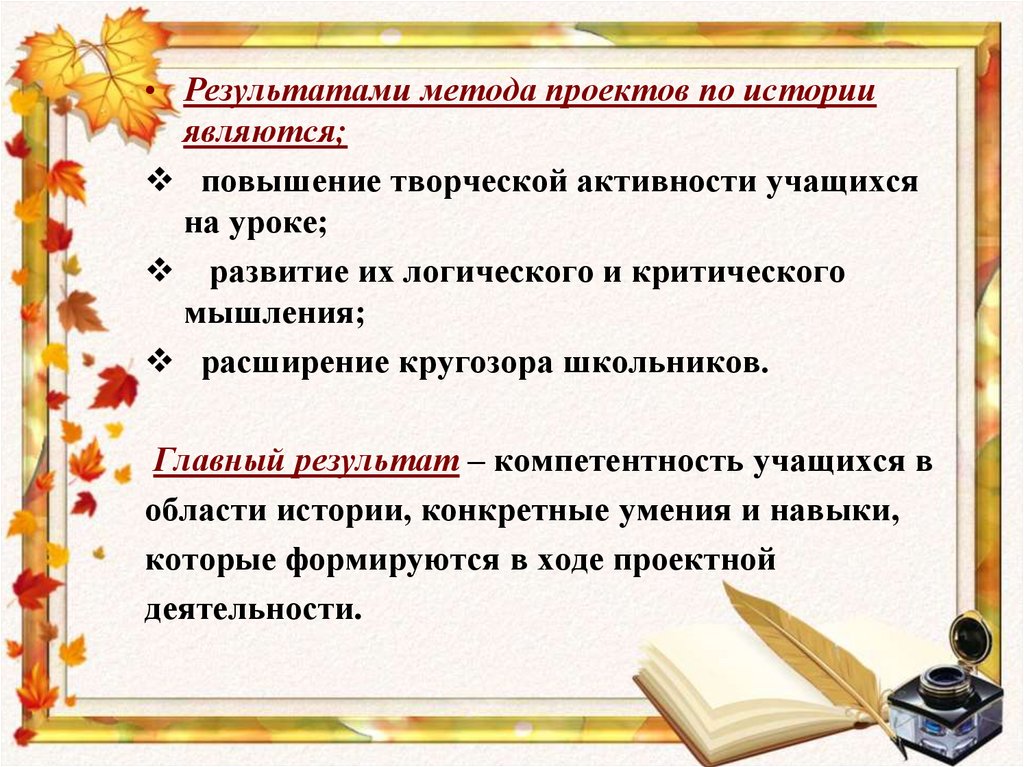 • Результатами метода проектов по истории являются;

❖ повышение творческой активности учащихся на уроке;

❖ развитие их логического и критического мышления;

❖ расширение кругозора школьников.

Главный результат – компетентность учащихся в области истории, конкретные умения и навыки, которые формируются в ходе проектной деятельности.